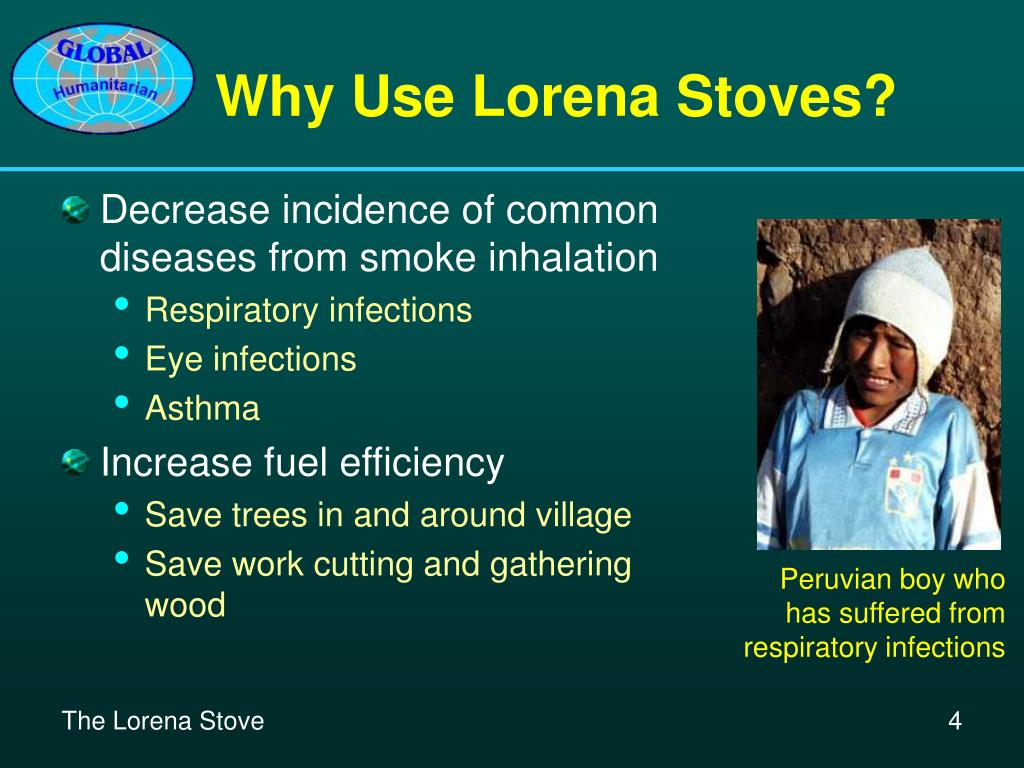 GLOBAL Humanitarian

Why Use Lorena Stoves?

Decrease incidence of common diseases from smoke inhalation
• Respiratory infections
• Eye infections
• Asthma

Increase fuel efficiency
• Save trees in and around village
• Save work cutting and gathering wood

Peruvian boy who has suffered from respiratory infections

The Lorena Stove

4